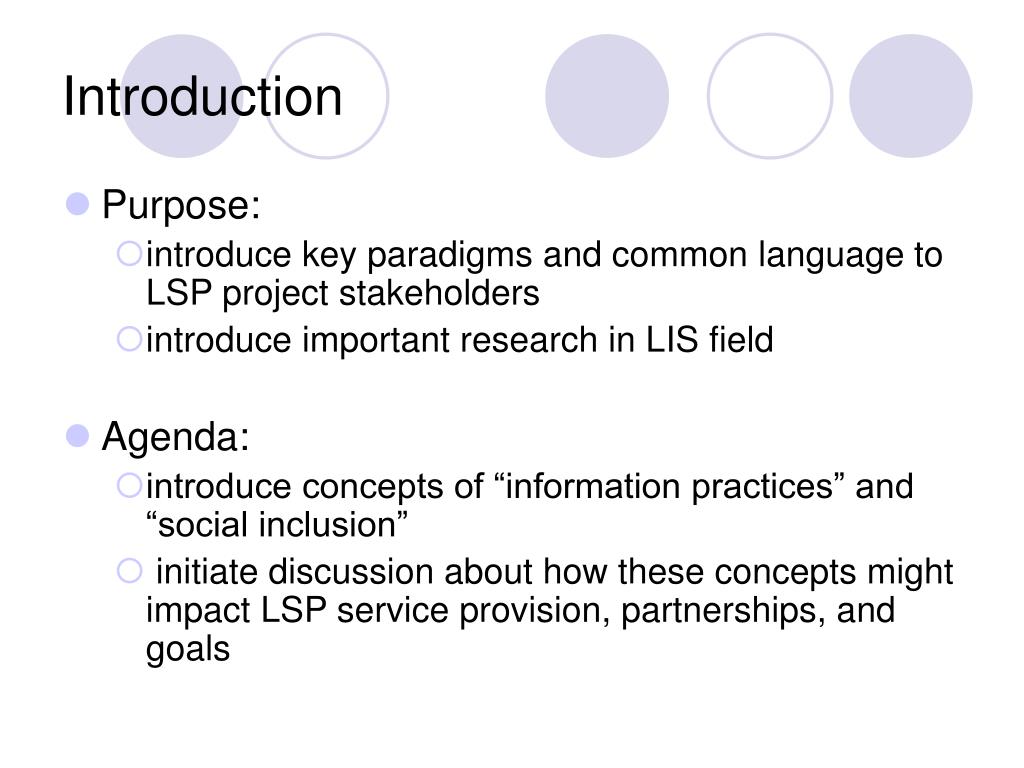 Introduction

Purpose:

introduce key paradigms and common language to LSP project stakeholders

introduce important research in LIS field

Agenda:

introduce concepts of “information practices” and “social inclusion”

initiate discussion about how these concepts might impact LSP service provision, partnerships, and goals